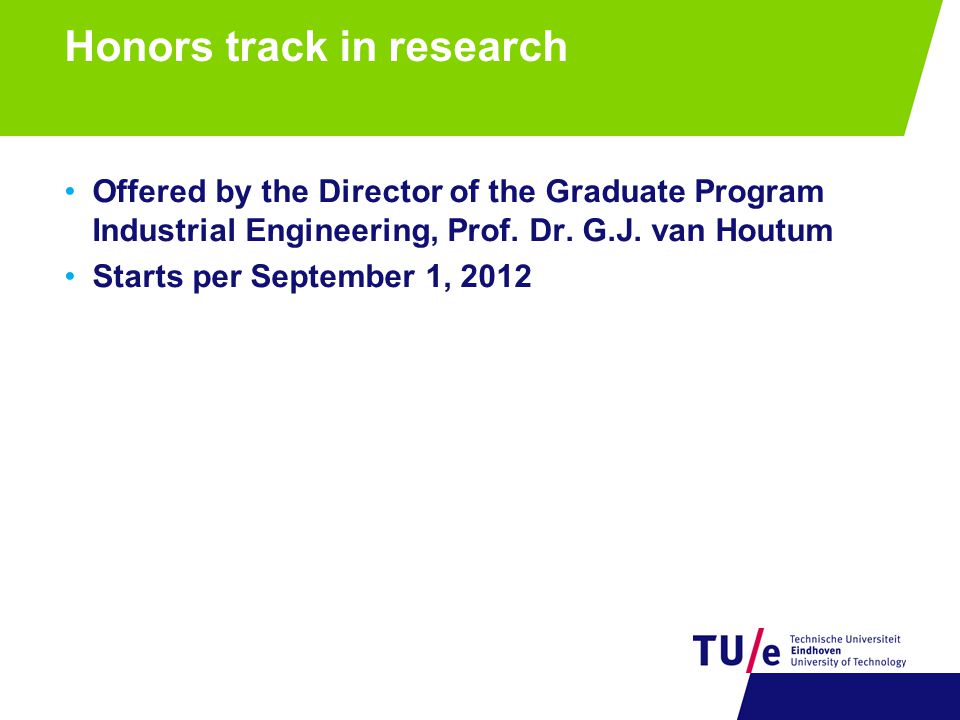 Honors track in research

• Offered by the Director of the Graduate Program Industrial Engineering, Prof. Dr. G.J. van Houtum
• Starts per September 1, 2012

TU/e Technische Universiteit Eindhoven University of Technology